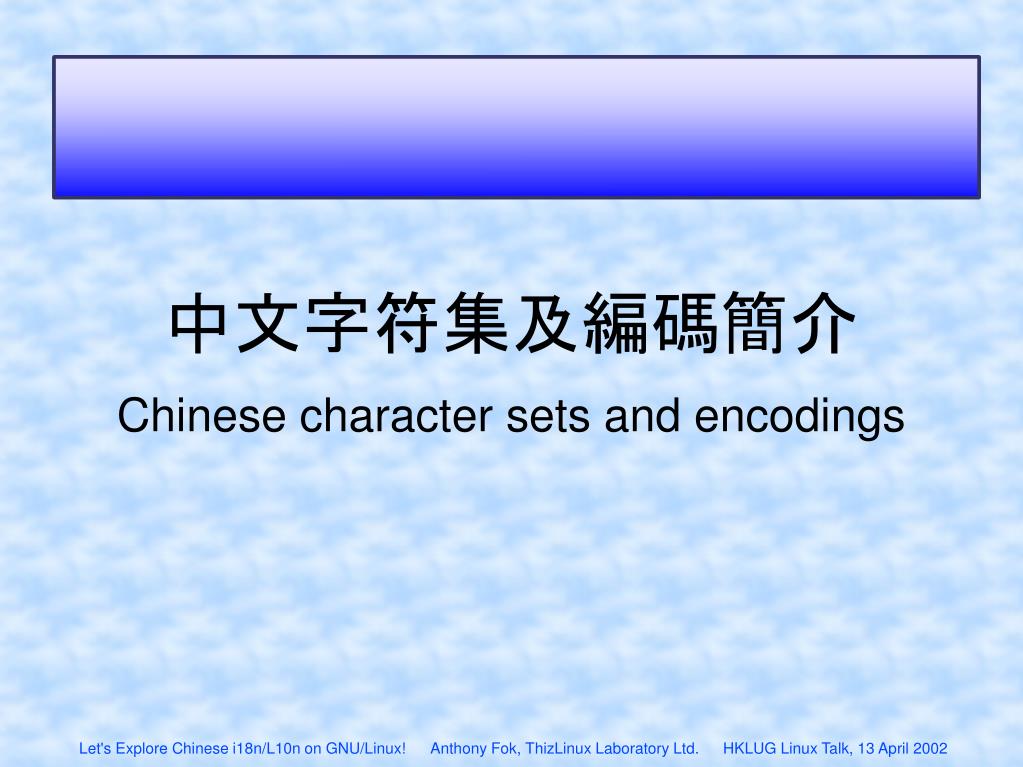 中文字符集及編碼簡介

Chinese character sets and encodings

Let's Explore Chinese i18n/L10n on GNU/Linux!    Anthony Fok, ThizLinux Laboratory Ltd.    HKLUG Linux Talk, 13 April 2002